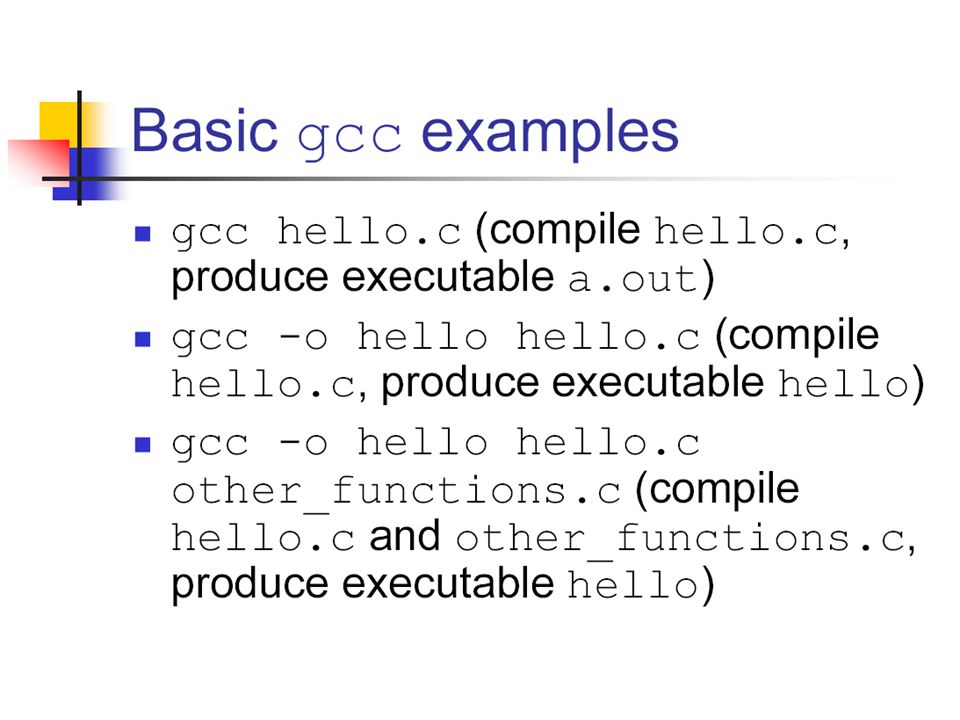 Basic gcc examples

- gcc hello.c (compile hello.c, produce executable a.out)
- gcc -o hello hello.c (compile hello.c, produce executable hello)
- gcc -o hello hello.c other_functions.c (compile hello.c and other_functions.c, produce executable hello)